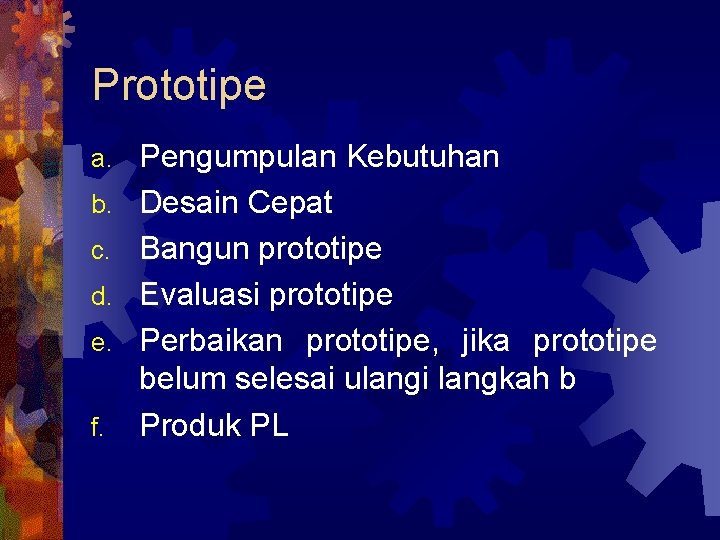 Prototipe

a. Pengumpulan Kebutuhan
b. Desain Cepat
c. Bangun prototipe
d. Evaluasi prototipe
e. Perbaikan prototipe, jika prototipe belum selesai ulangi langkah b
f. Produk PL